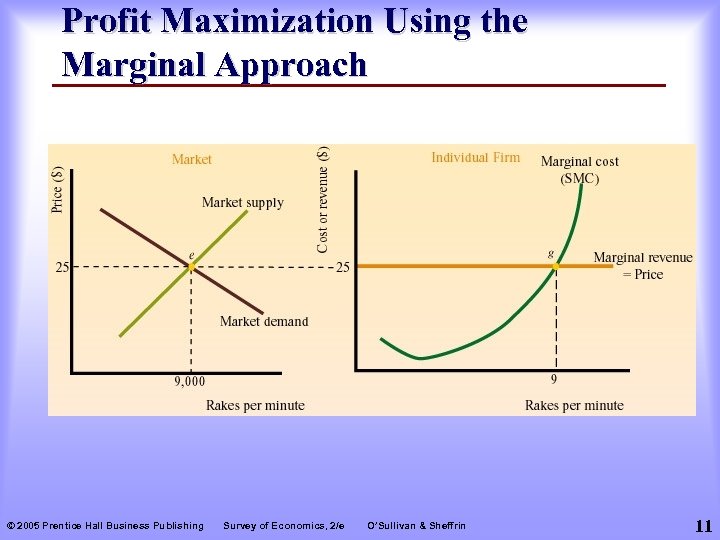 Profit Maximization Using the Marginal Approach

Market

Price ($)

Market supply

e

25

Market demand

9,000

Rakes per minute

Individual Firm

Cost or revenue ($)

Marginal cost (SMC)

g

25

Marginal revenue = Price

9

Rakes per minute

© 2005 Prentice Hall Business Publishing Survey of Economics, 2/e O'Sullivan & Sheffrin

11